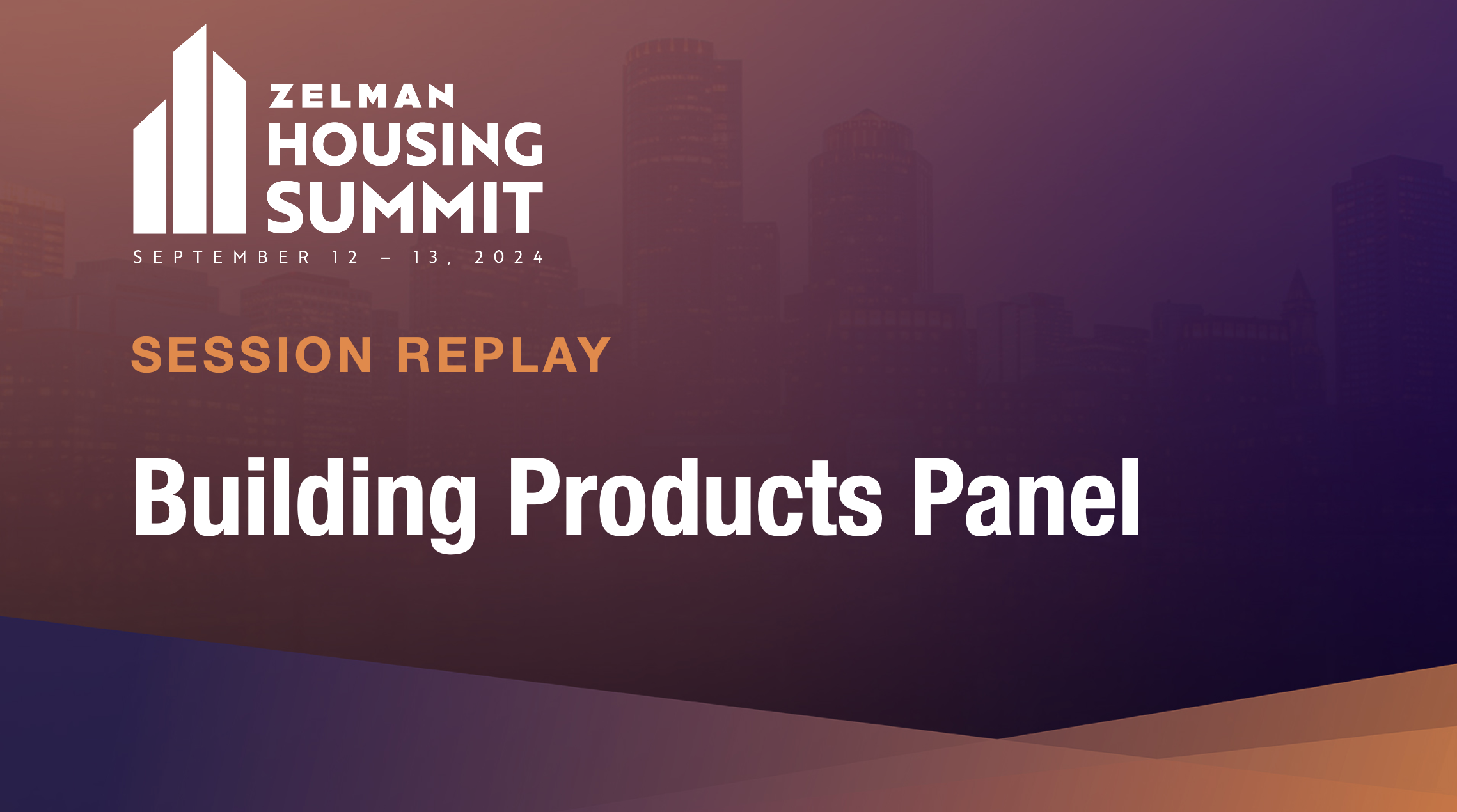 ZELMAN
HOUSING
SUMMIT
SEPTEMBER 12 – 13, 2024

SESSION REPLAY

Building Products Panel